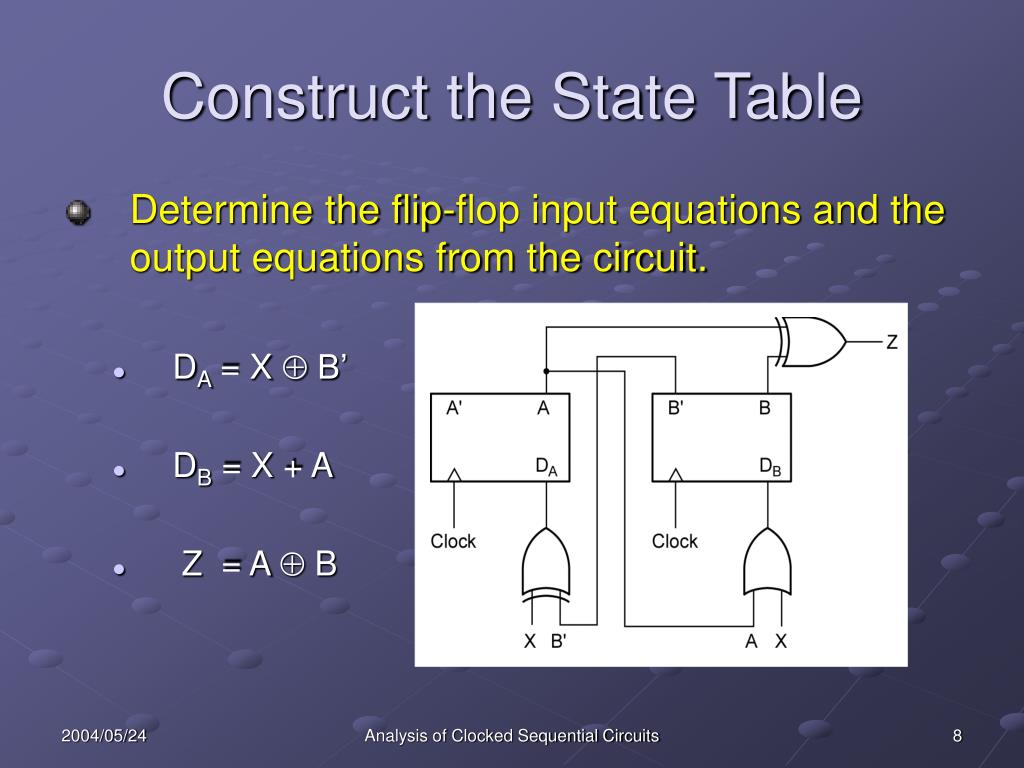 Construct the State Table

Determine the flip-flop input equations and the output equations from the circuit.

$D_A = X \oplus B'$

$D_B = X + A$

$Z = A \oplus B$

Z

A'

A

$D_A$

B'

B

$D_B$

Clock

Clock

X B'

A X

2004/05/24

Analysis of Clocked Sequential Circuits

8